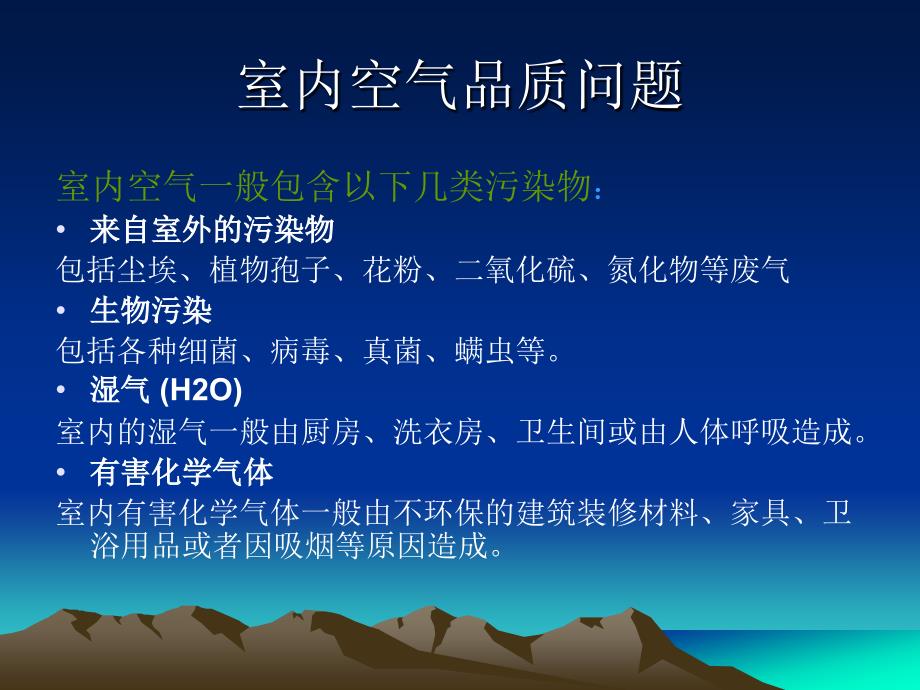 室内空气品质问题

室内空气一般包含以下几类污染物：

• 来自室外的污染物

包括尘埃、植物孢子、花粉、二氧化硫、氮化物等废气

• 生物污染

包括各种细菌、病毒、真菌、螨虫等。

• 湿气 (H2O)

室内的湿气一般由厨房、洗衣房、卫生间或由人体呼吸造成。

• 有害化学气体

室内有害化学气体一般由不环保的建筑装修材料、家具、卫浴用品或者因吸烟等原因造成。